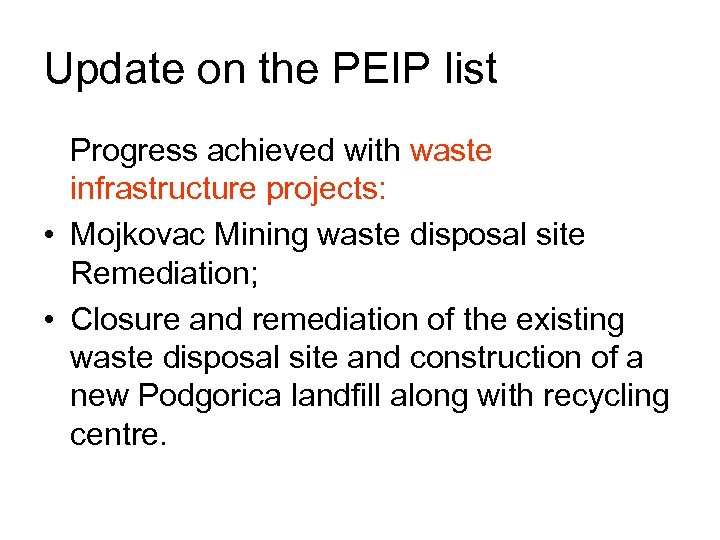 Update on the PEIP list

Progress achieved with waste infrastructure projects:

• Mojkovac Mining waste disposal site Remediation;

• Closure and remediation of the existing waste disposal site and construction of a new Podgorica landfill along with recycling centre.